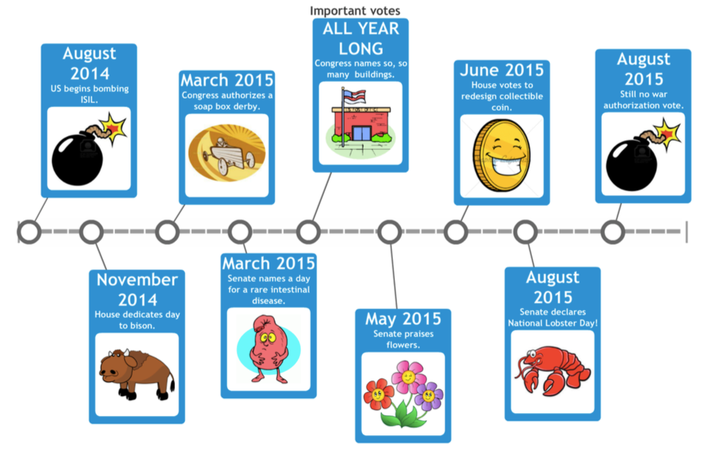 Important votes

August 2014
US begins bombing ISIL.

November 2014
House dedicates day to bison.

March 2015
Congress authorizes a soap box derby.

March 2015
Senate names a day for a rare intestinal disease.

ALL YEAR LONG
Congress names so, so many buildings.

May 2015
Senate praises flowers.

June 2015
House votes to redesign collectible coin.

August 2015
Senate declares National Lobster Day!

August 2015
Still no war authorization vote.